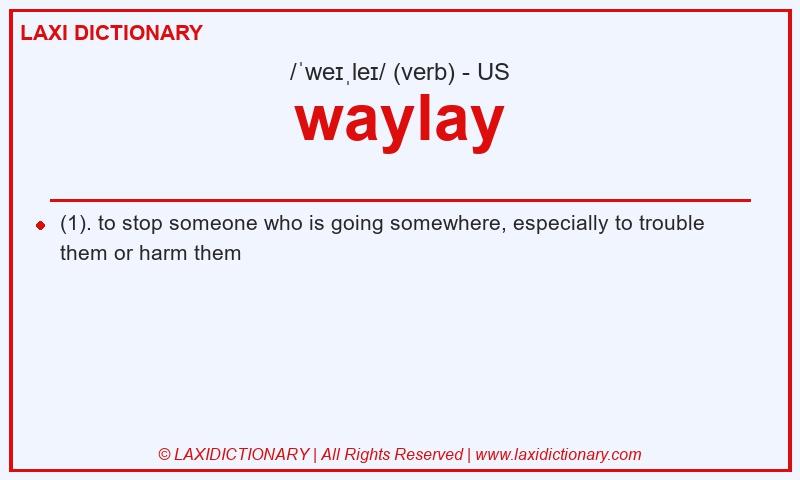 LAXI DICTIONARY

/ˈweɪˌleɪ/ (verb) - US

waylay

(1). to stop someone who is going somewhere, especially to trouble them or harm them

© LAXIDICTIONARY | All Rights Reserved | www.laxidictionary.com